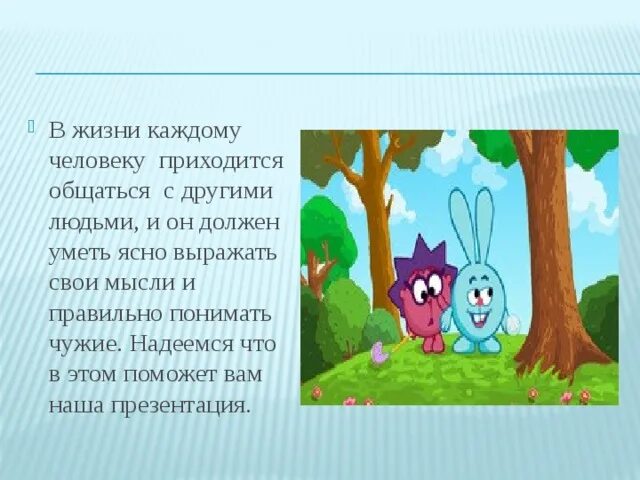 В жизни каждому человеку приходится общаться с другими людьми, и он должен уметь ясно выражать свои мысли и правильно понимать чужие. Надеемся что в этом поможет вам наша презентация.